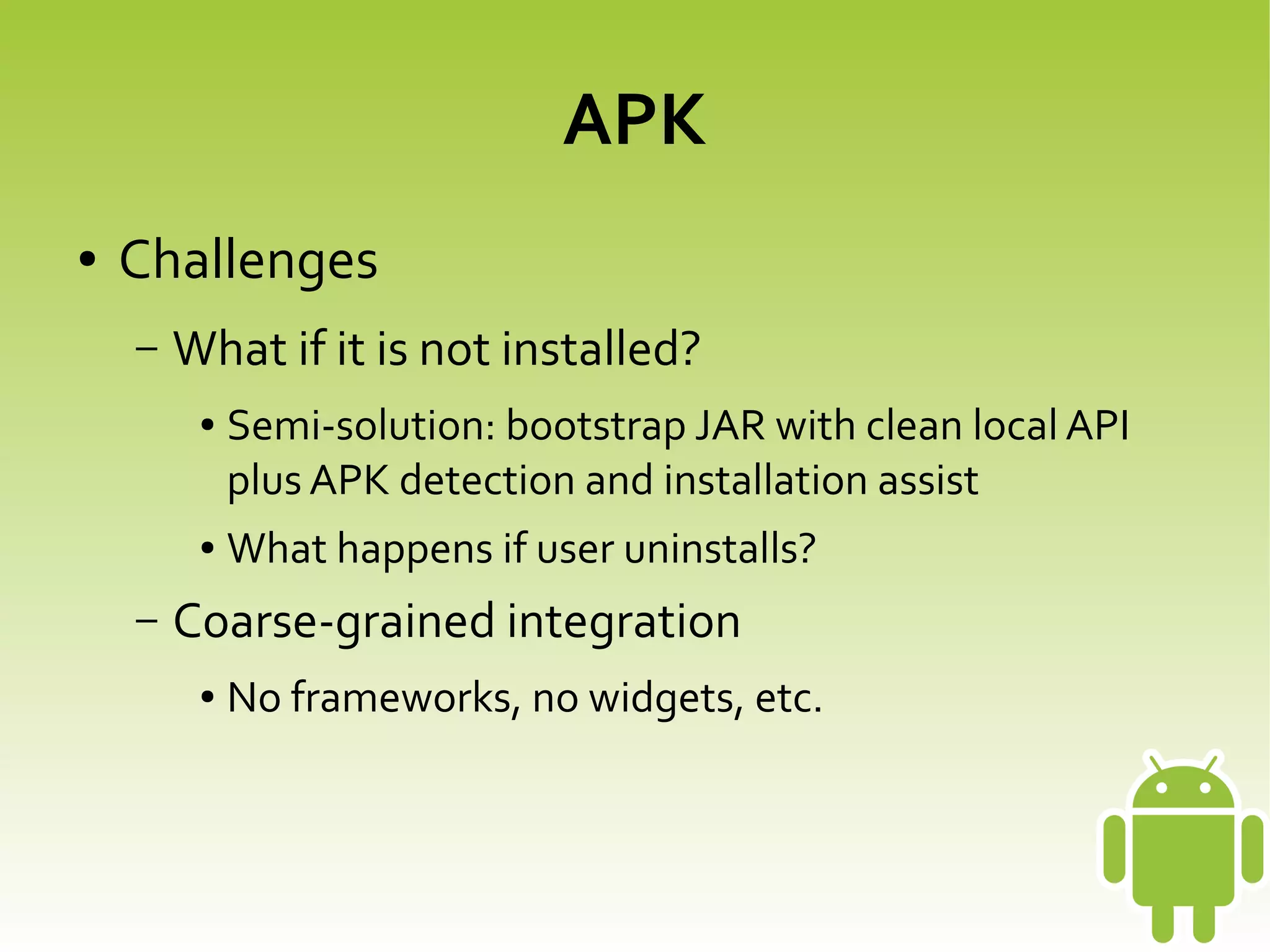 APK

• Challenges

– What if it is not installed?

• Semi-solution: bootstrap JAR with clean local API plus APK detection and installation assist

• What happens if user uninstalls?

– Coarse-grained integration

• No frameworks, no widgets, etc.